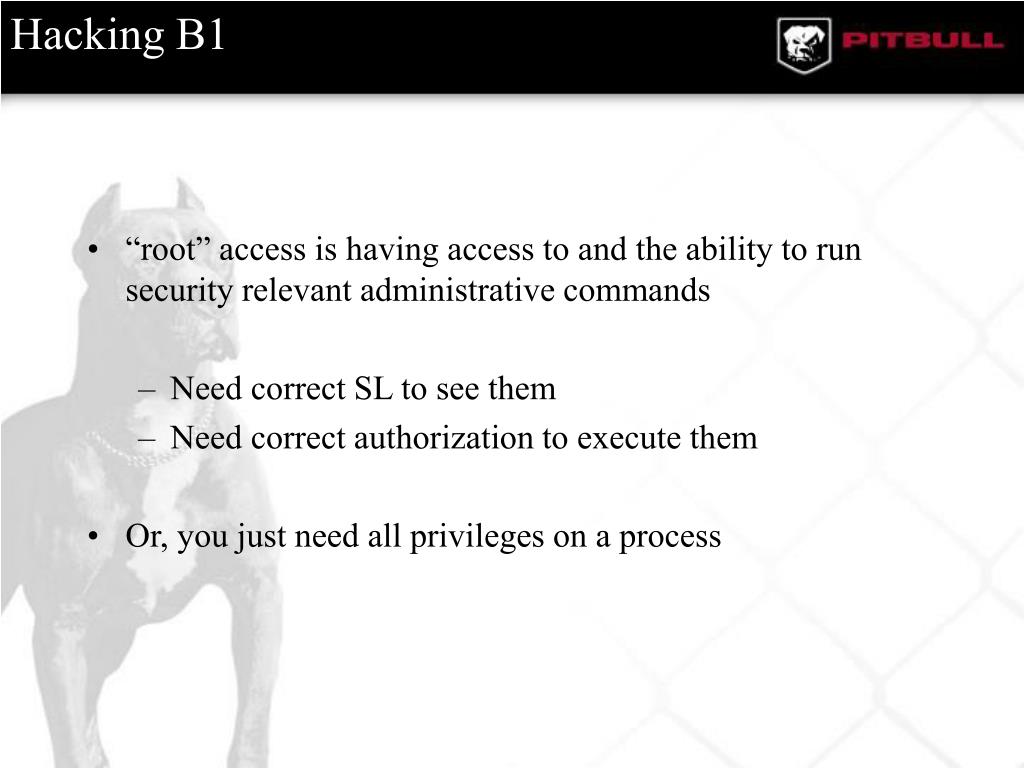 Hacking B1

PITBULL

• “root” access is having access to and the ability to run security relevant administrative commands

– Need correct SL to see them
– Need correct authorization to execute them

• Or, you just need all privileges on a process